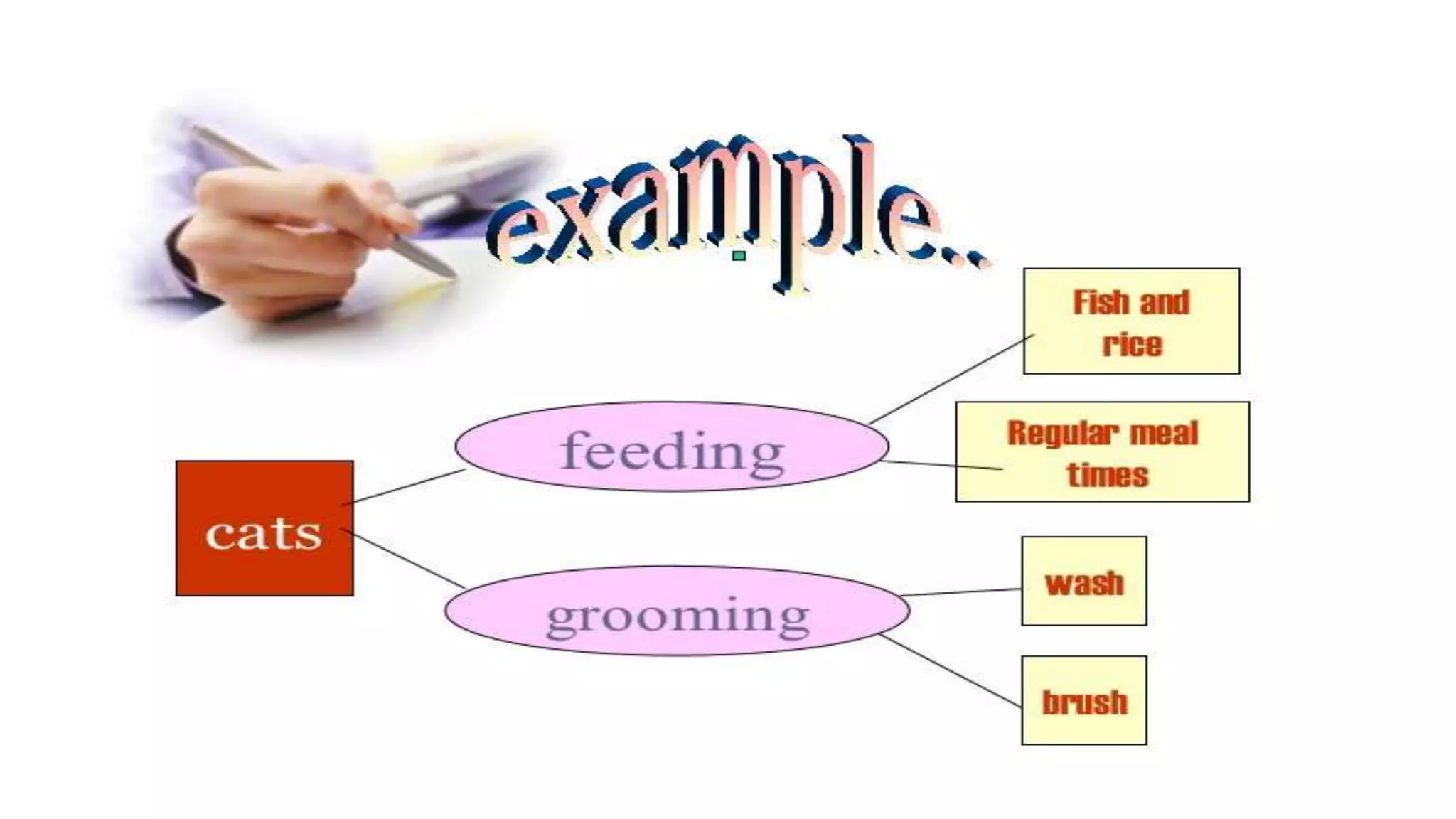 example..

cats

feeding

Fish and rice

Regular meal times

grooming

wash

brush